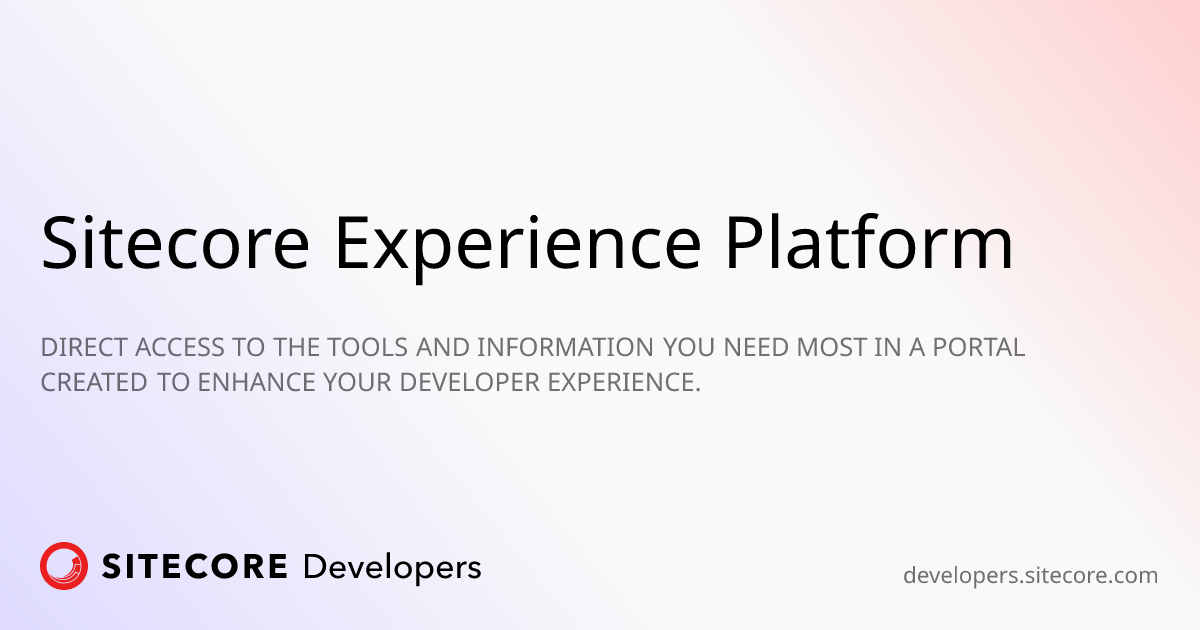 Sitecore Experience Platform

DIRECT ACCESS TO THE TOOLS AND INFORMATION YOU NEED MOST IN A PORTAL CREATED TO ENHANCE YOUR DEVELOPER EXPERIENCE.

SITECORE Developers

developers.sitecore.com